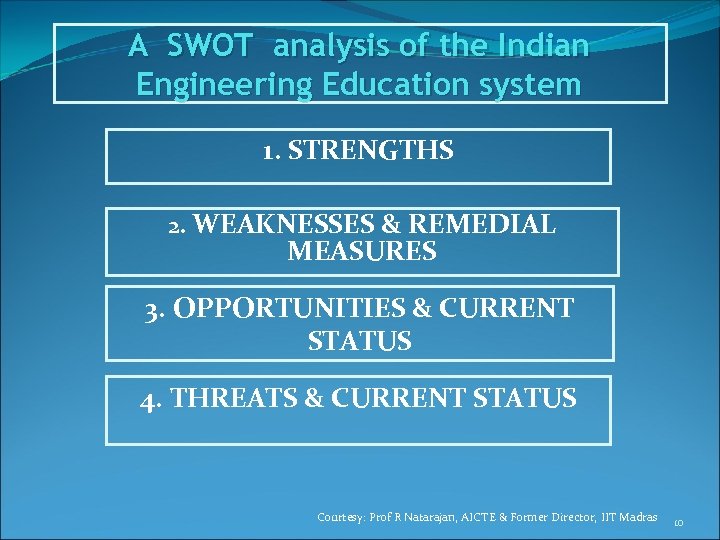 A SWOT analysis of the Indian Engineering Education system

1. STRENGTHS

2. WEAKNESSES & REMEDIAL MEASURES

3. OPPORTUNITIES & CURRENT STATUS

4. THREATS & CURRENT STATUS

Courtesy: Prof R Natarajan, AICTE & Former Director, IIT Madras

10